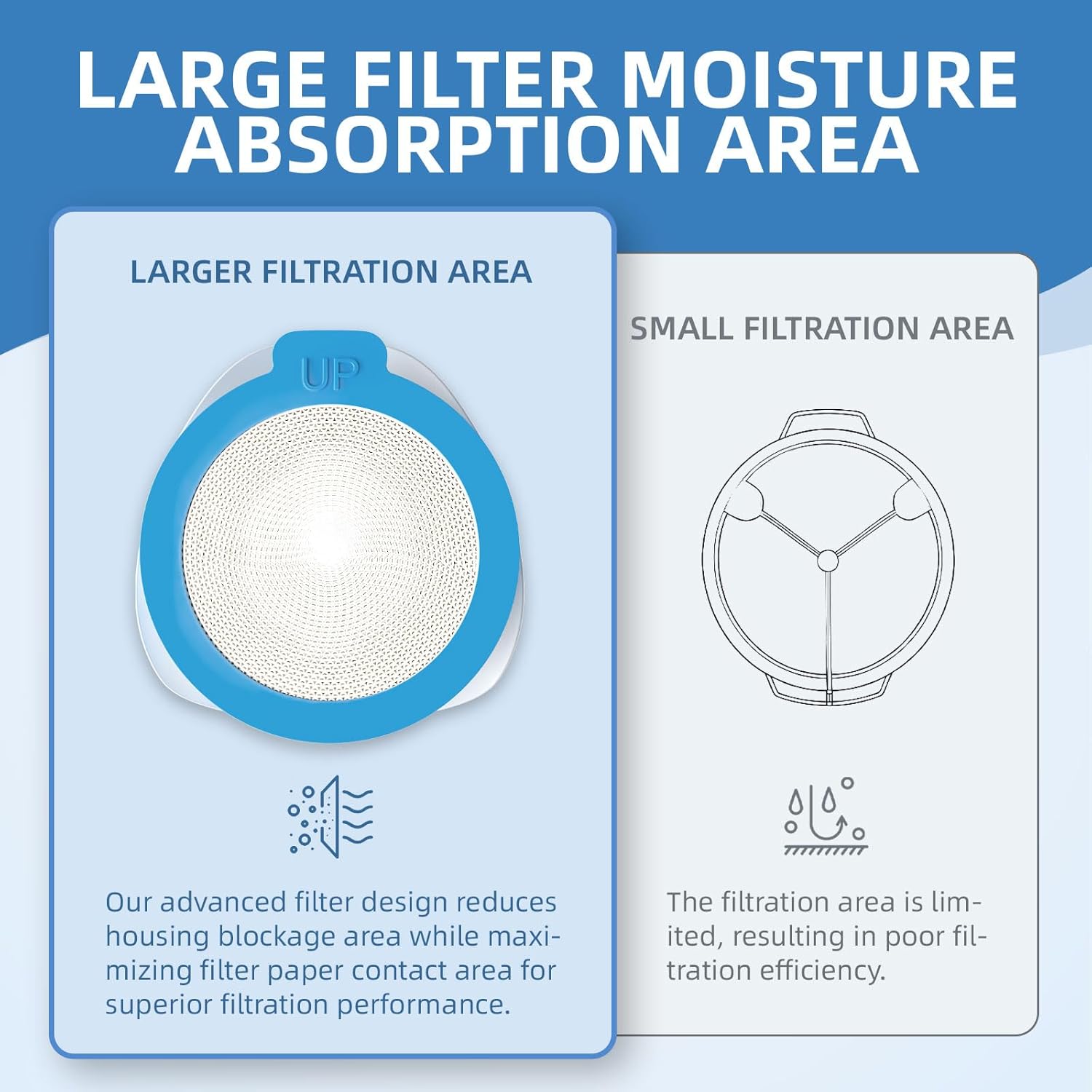 LARGE FILTER MOISTURE ABSORPTION AREA

LARGER FILTRATION AREA

UP

Our advanced filter design reduces housing blockage area while maximizing filter paper contact area for superior filtration performance.

SMALL FILTRATION AREA

The filtration area is limited, resulting in poor filtration efficiency.